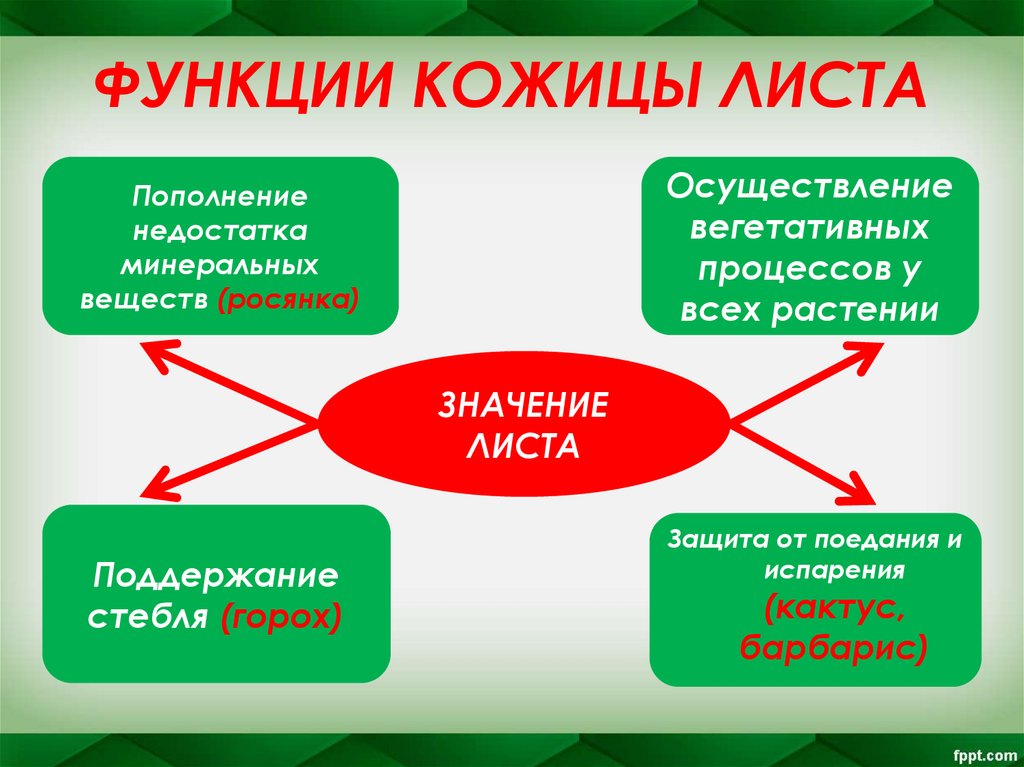 ФУНКЦИИ КОЖИЦЫ ЛИСТА

Пополнение недостатка минеральных веществ (росянка)

Осуществление вегетативных процессов у всех растении

ЗНАЧЕНИЕ ЛИСТА

Поддержание стебля (горох)

Защита от поедания и испарения (кактус, барбарис)

fppt.com